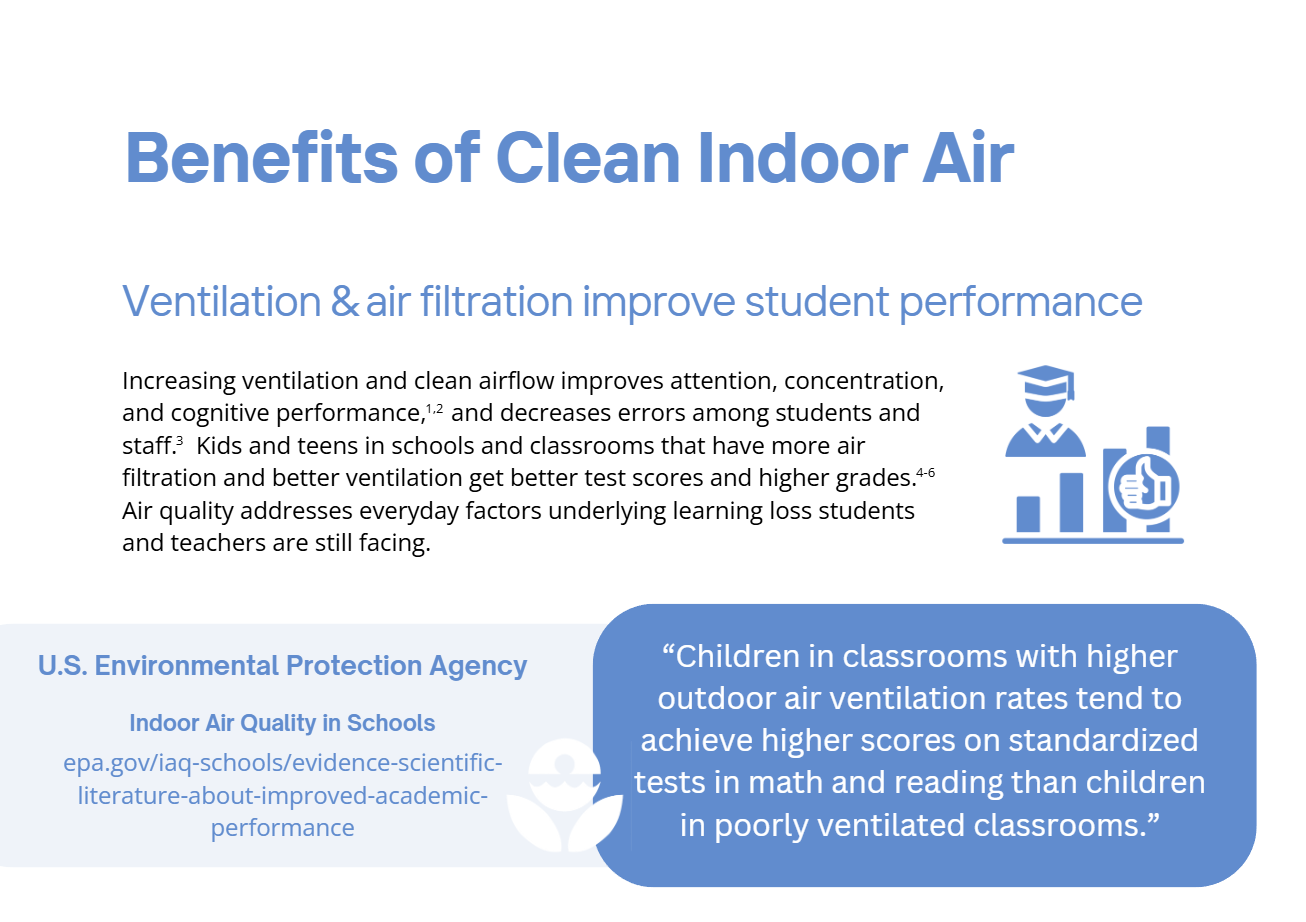 Benefits of Clean Indoor Air

Ventilation & air filtration improve student performance

Increasing ventilation and clean airflow improves attention, concentration, and cognitive performance,$^{1,2}$ and decreases errors among students and staff.$^{3}$ Kids and teens in schools and classrooms that have more air filtration and better ventilation get better test scores and higher grades.$^{4-6}$ Air quality addresses everyday factors underlying learning loss students and teachers are still facing.

U.S. Environmental Protection Agency

Indoor Air Quality in Schools

epa.gov/iaq-schools/evidence-scientific-literature-about-improved-academic-performance

“Children in classrooms with higher outdoor air ventilation rates tend to achieve higher scores on standardized tests in math and reading than children in poorly ventilated classrooms.”